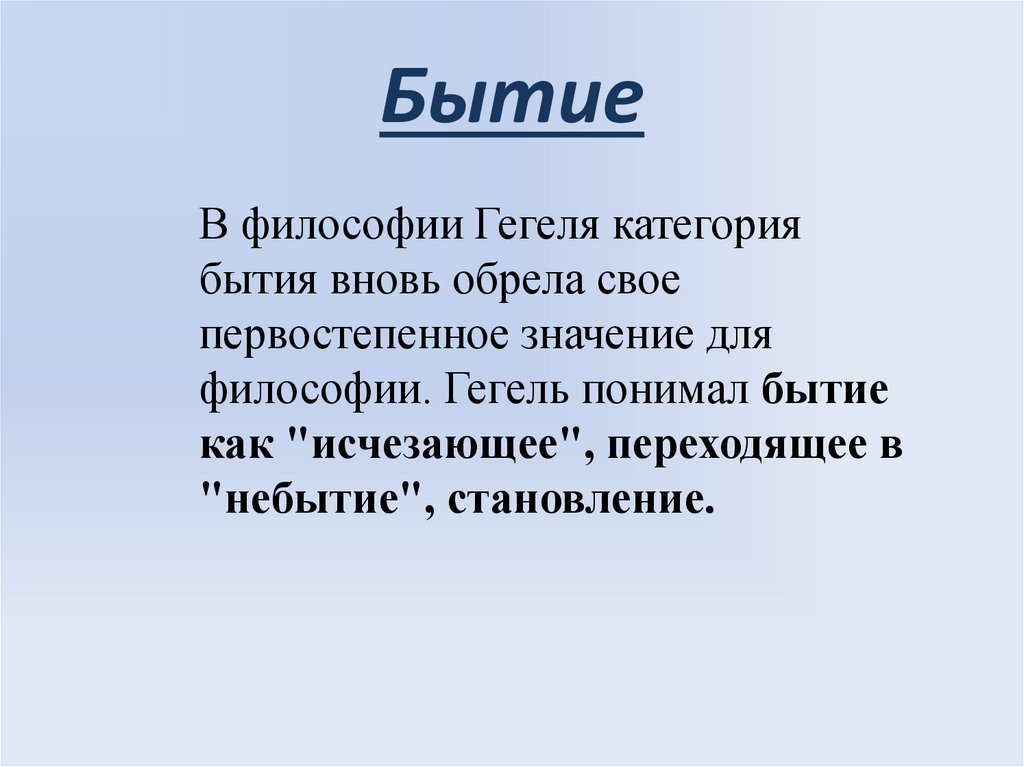 Бытие

В философии Гегеля категория бытия вновь обрела свое первостепенное значение для философии. Гегель понимал бытие как "исчезающее", переходящее в "небытие", становление.